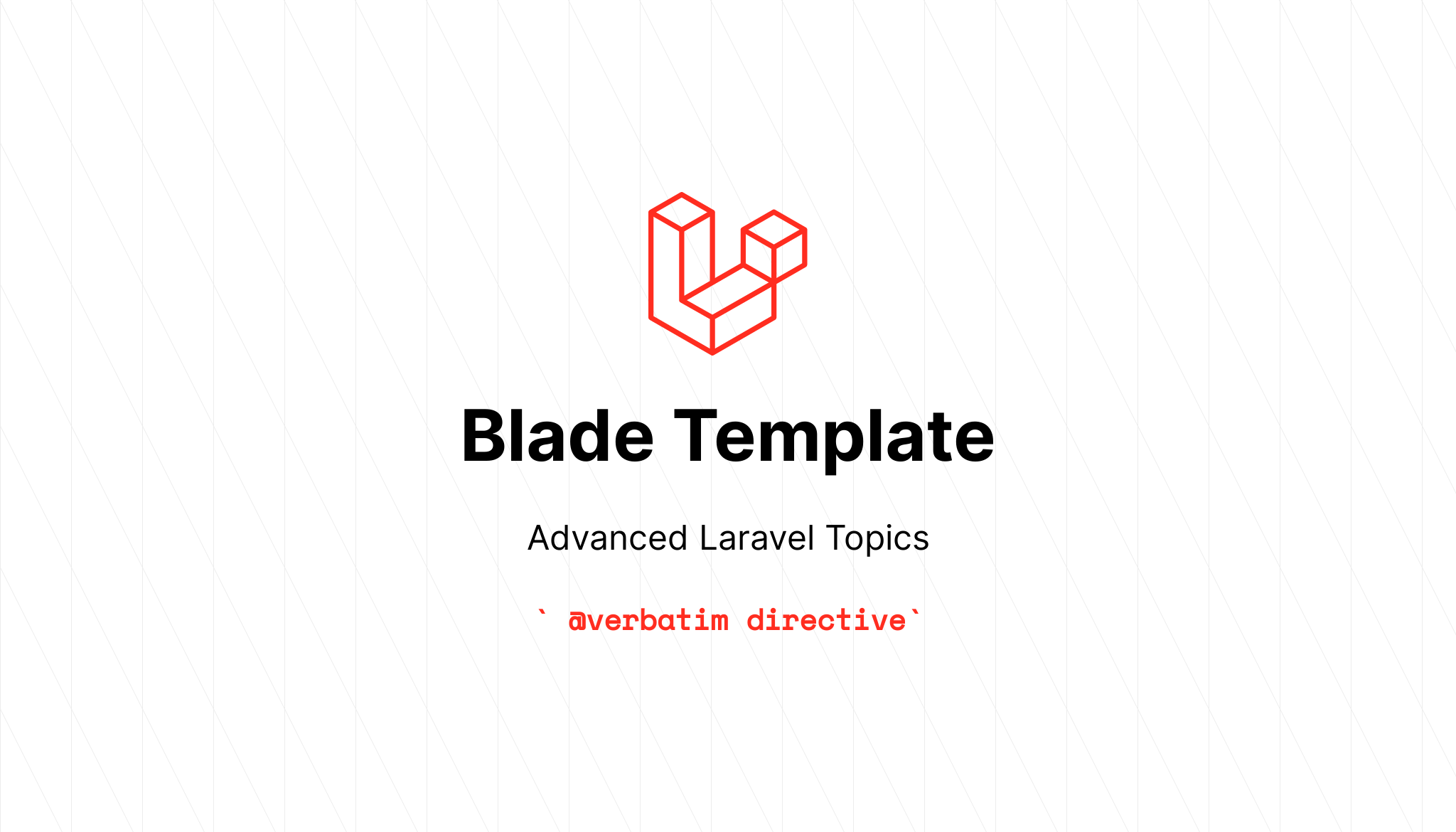 Blade Template

Advanced Laravel Topics

` @verbatim directive`